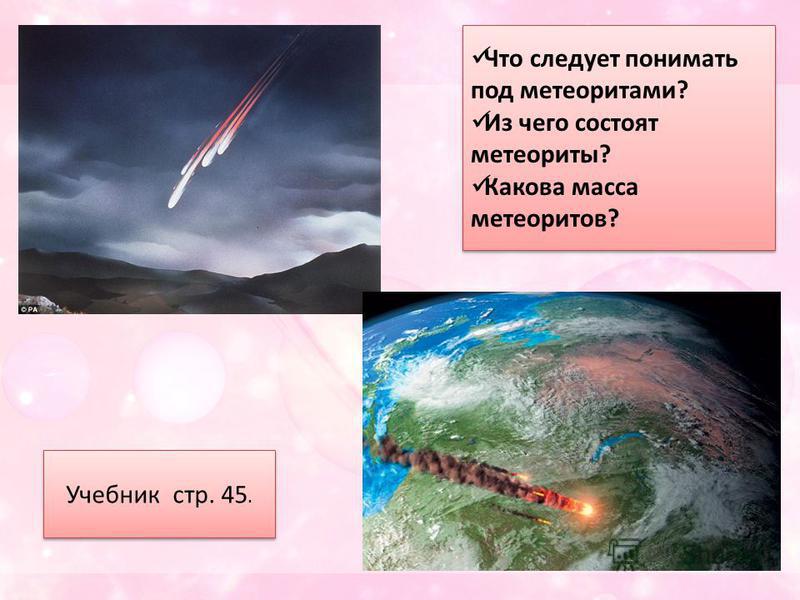 ©PA

✓Что следует понимать под метеоритами?
✓Из чего состоят метеориты?
✓Какова масса метеоритов?

Учебник стр. 45.